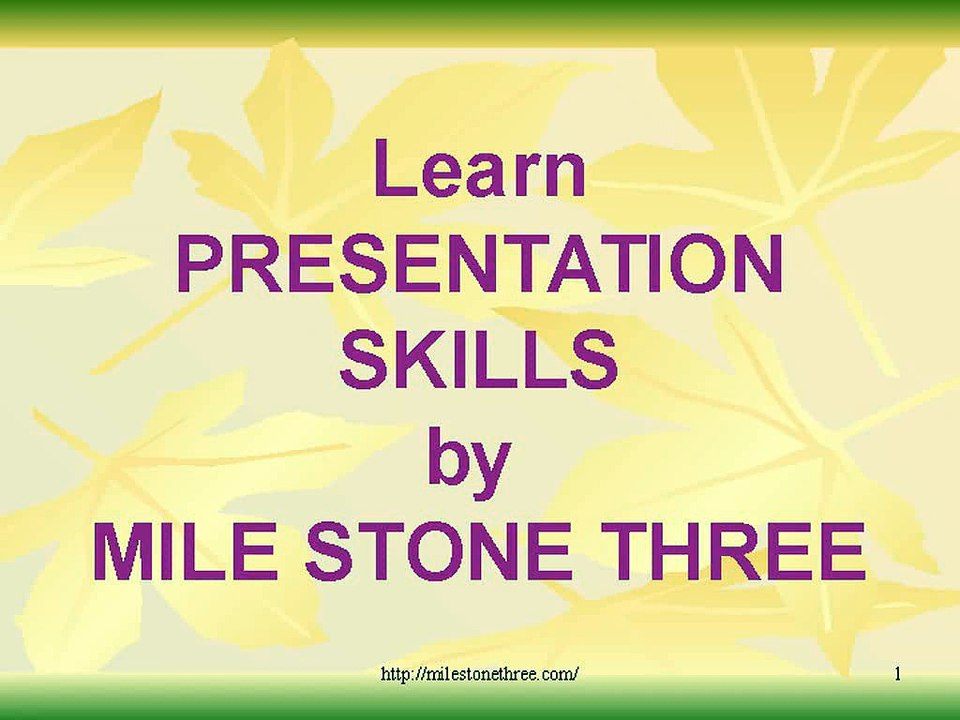 Learn
PRESENTATION
SKILLS
by
MILE STONE THREE

http://milestonethree.com/

1